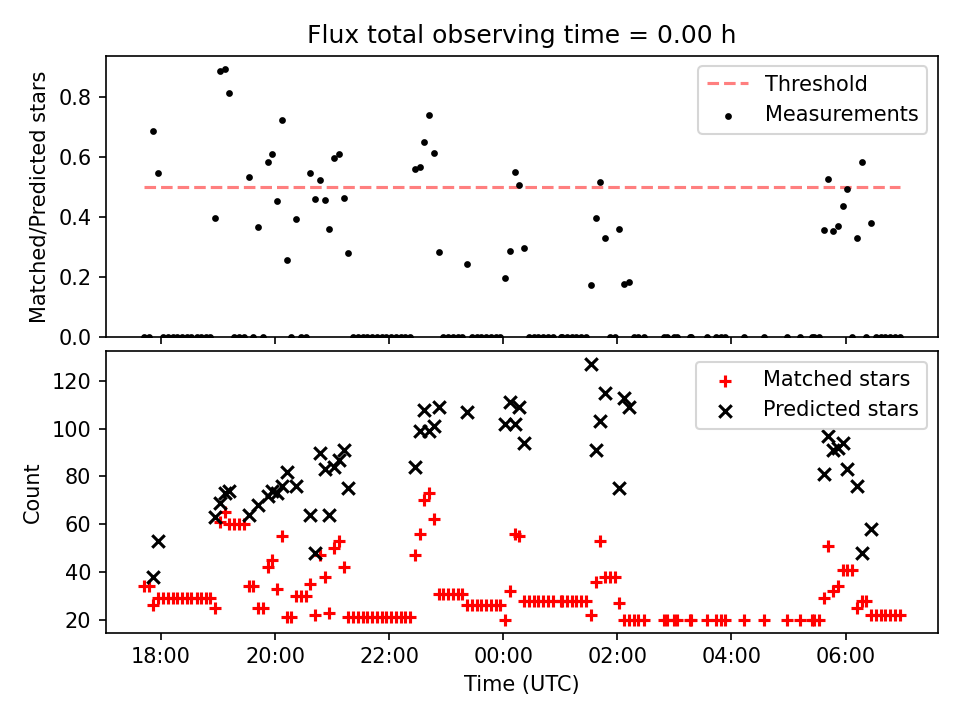 Flux total observing time = 0.00 h

Matched/Predicted stars

0.8
0.6
0.4
0.2
0.0

Threshold
Measurements

Count

120
100
80
60
40
20

Matched stars
Predicted stars

18:00
20:00
22:00
00:00
02:00
04:00
06:00

Time (UTC)